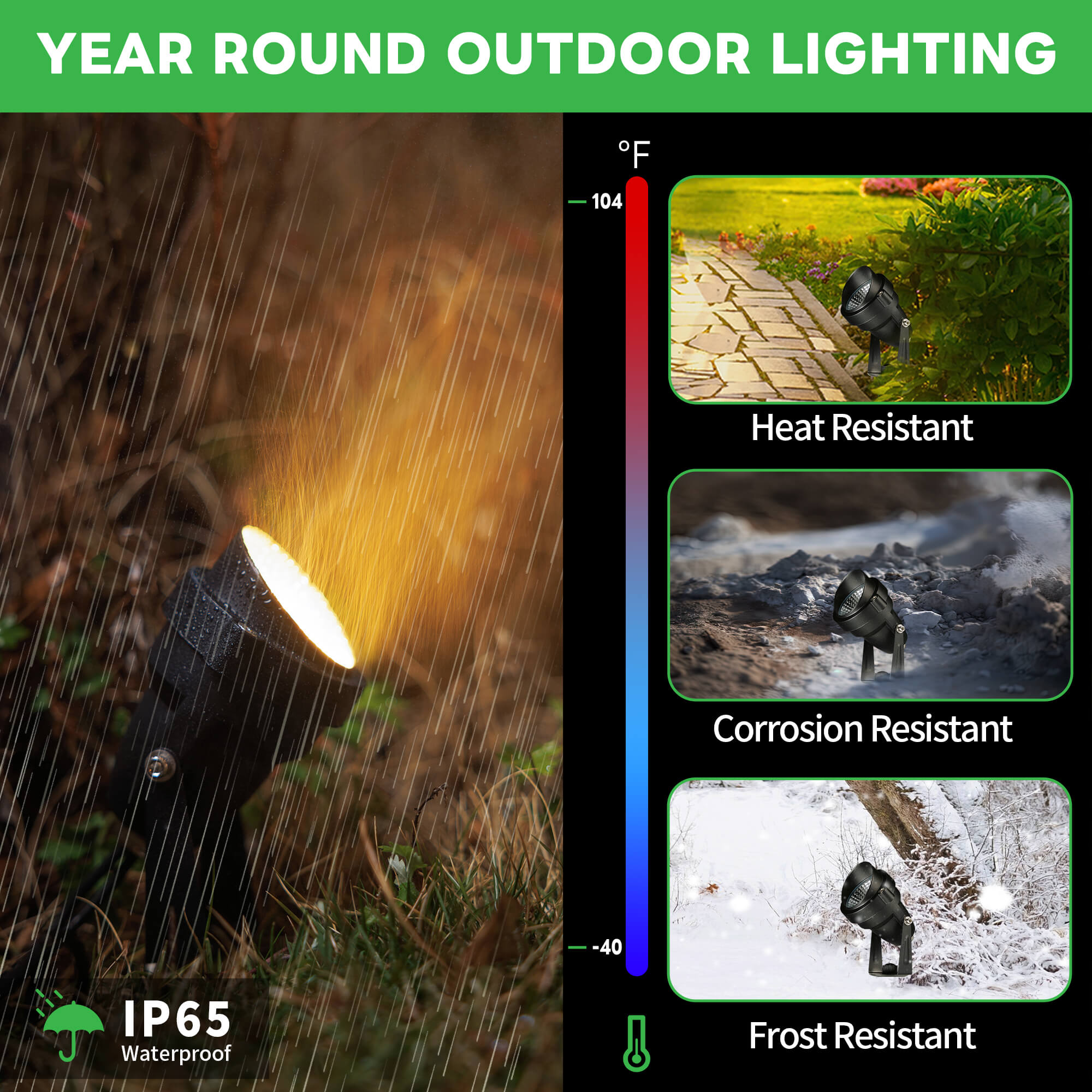 YEAR ROUND OUTDOOR LIGHTING

IP65
Waterproof

°F
104
-40

Heat Resistant

Corrosion Resistant

Frost Resistant